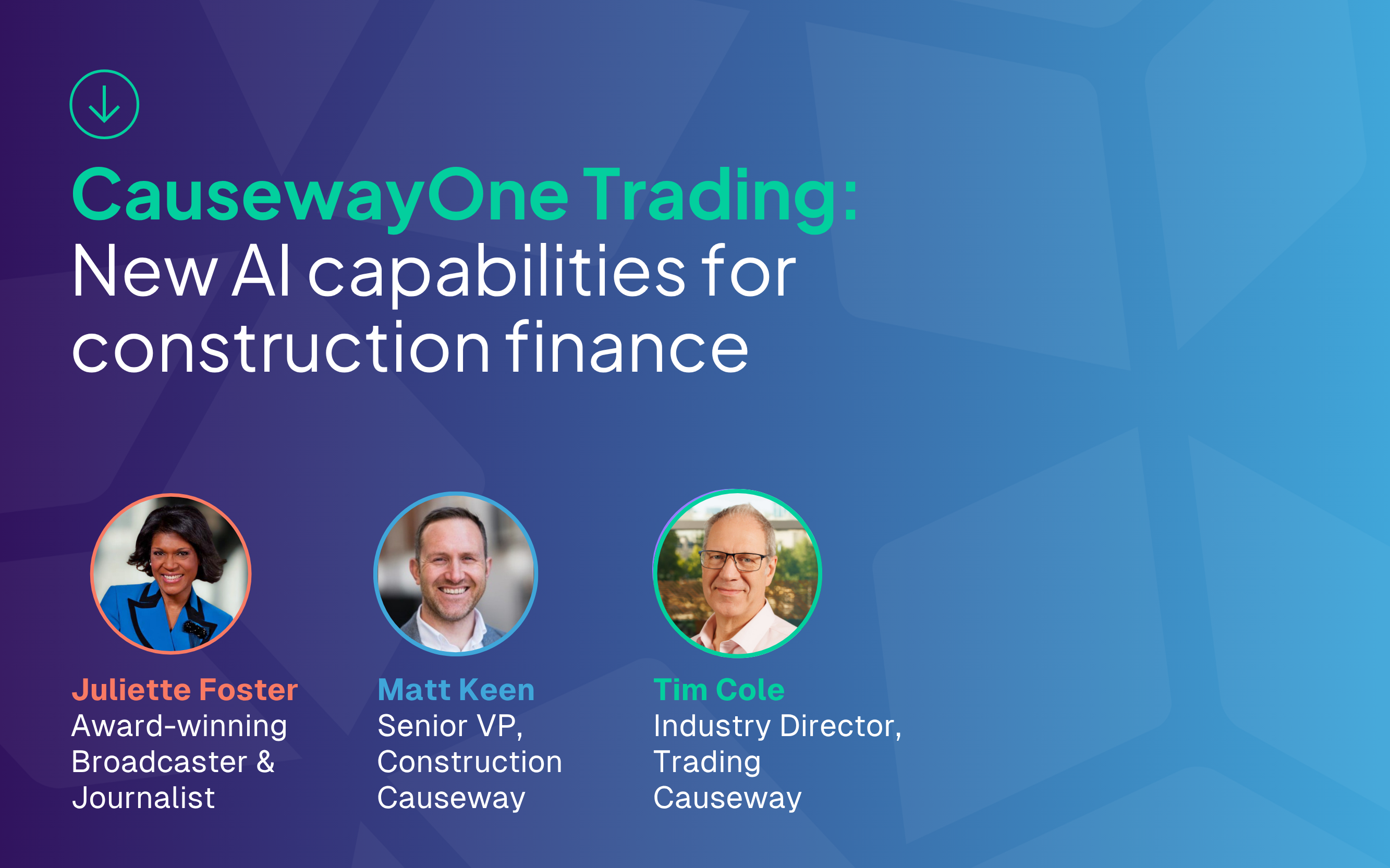 CausewayOne Trading:
New AI capabilities for construction finance

Juliette Foster
Award-winning Broadcaster & Journalist

Matt Keen
Senior VP, Construction
Causeway

Tim Cole
Industry Director, Trading
Causeway